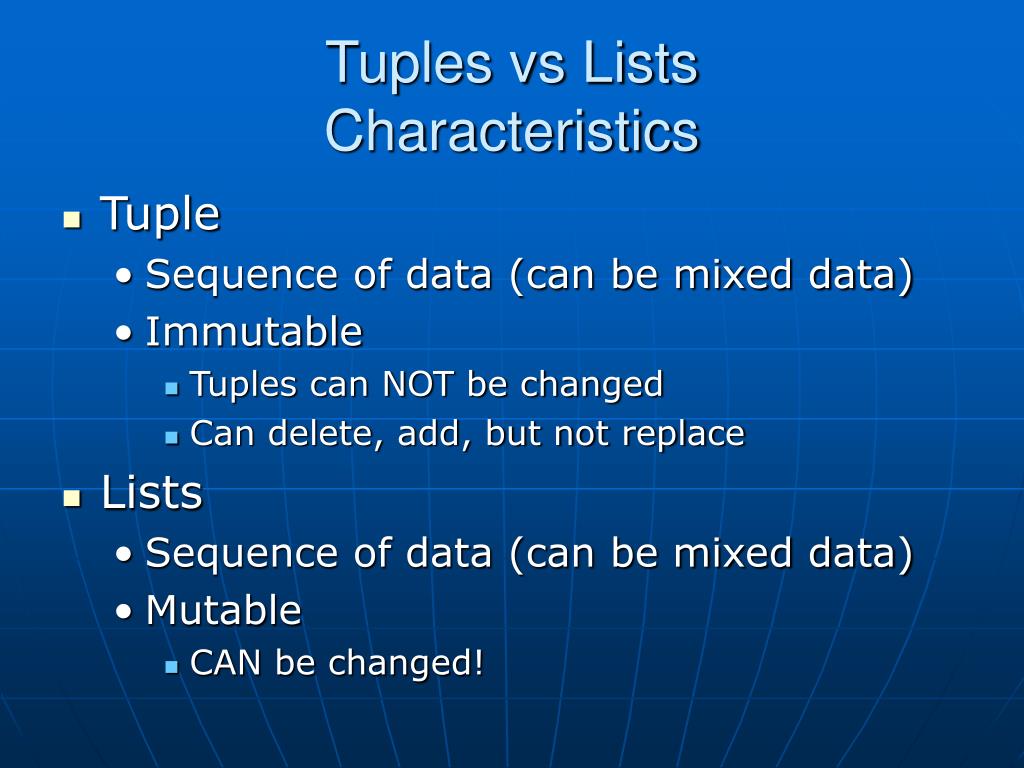 Tuples vs Lists
Characteristics

- Tuple
  - Sequence of data (can be mixed data)
  - Immutable
    - Tuples can NOT be changed
    - Can delete, add, but not replace
- Lists
  - Sequence of data (can be mixed data)
  - Mutable
    - CAN be changed!